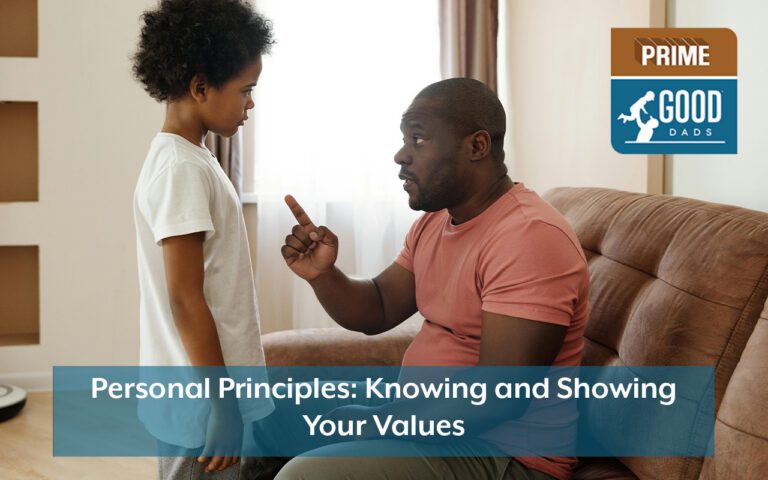 PRIME
GOOD
DADS

Personal Principles: Knowing and Showing Your Values